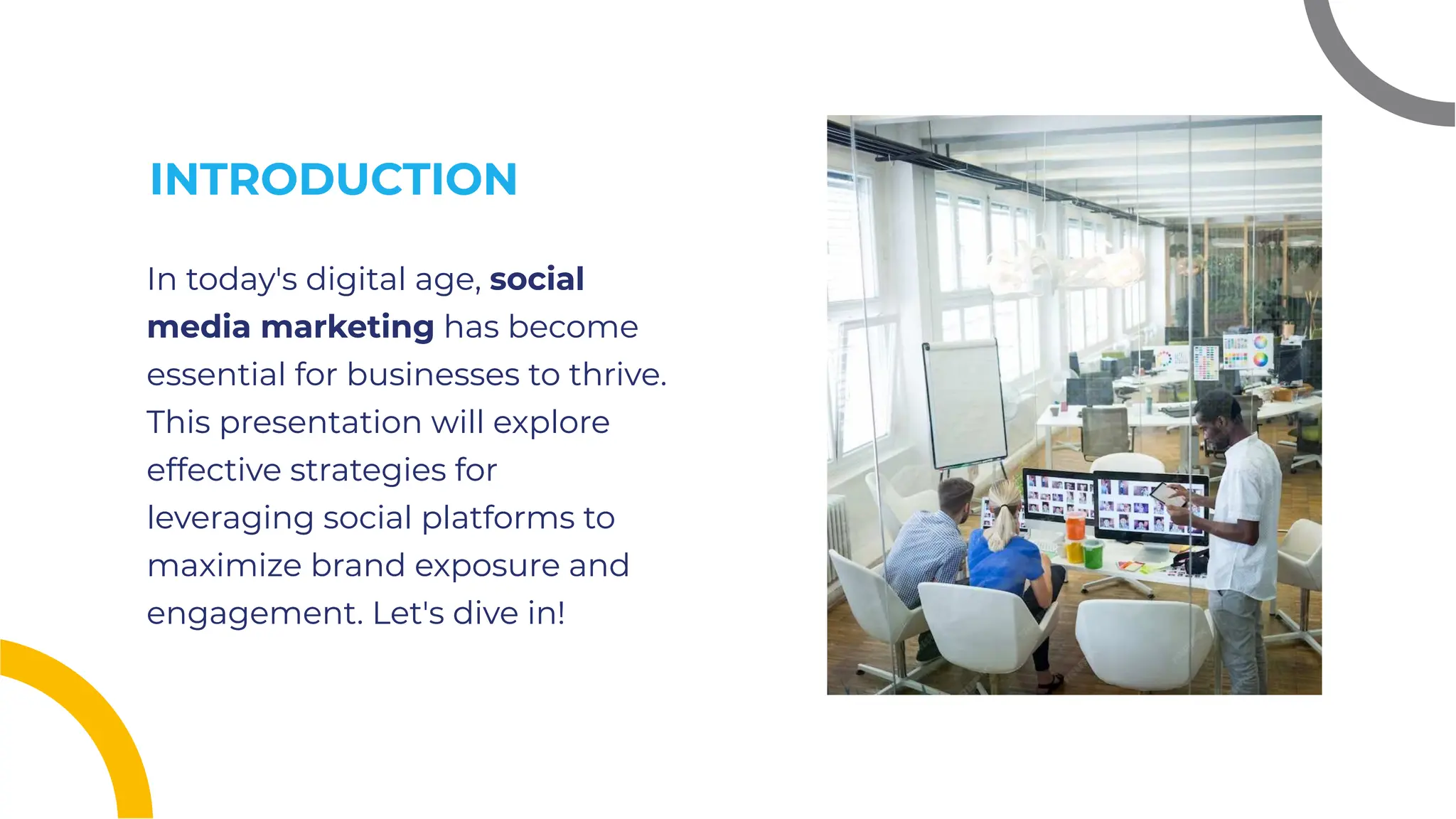 INTRODUCTION

In today's digital age, social media marketing has become essential for businesses to thrive. This presentation will explore effective strategies for leveraging social platforms to maximize brand exposure and engagement. Let's dive in!